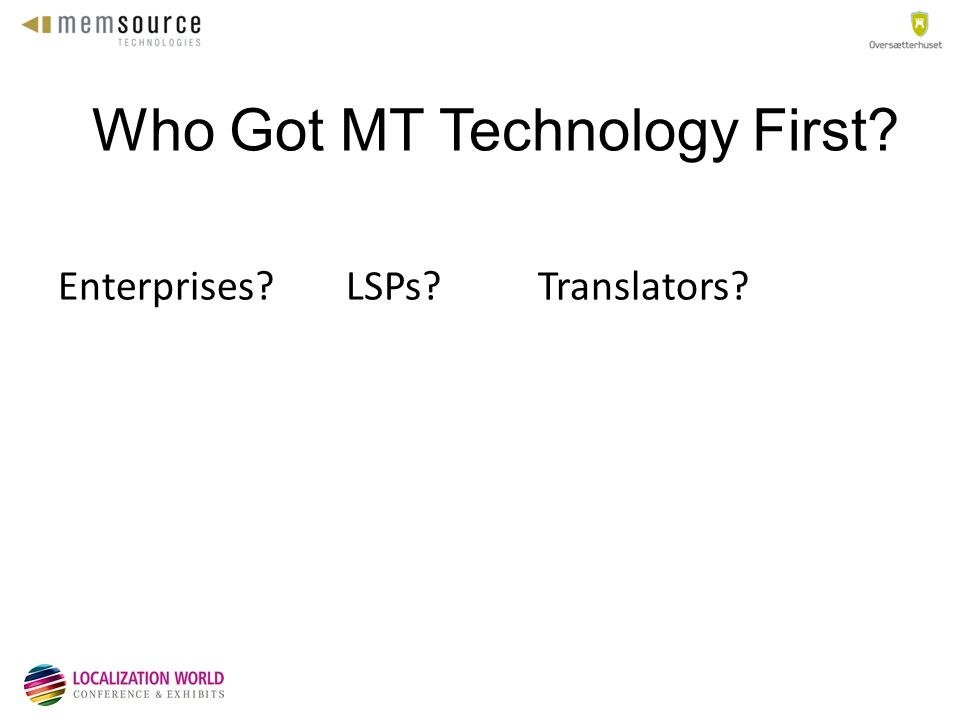 memsource
TECHNOLOGIES

Oversætterhuset

Who Got MT Technology First?

Enterprises? LSPs? Translators?

LOCALIZATION WORLD
CONFERENCE & EXHIBITS